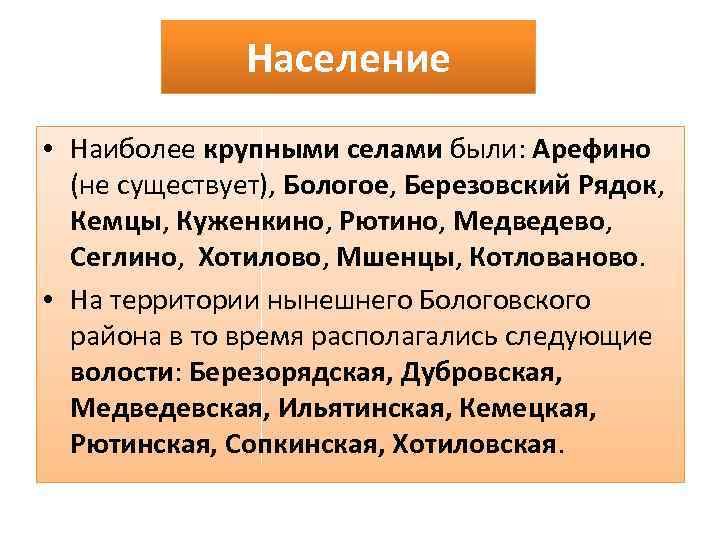 Население

• Наиболее крупными селами были: Арефино (не существует), Бологое, Березовский Рядок, Кемцы, Куженкино, Рютино, Медведево, Сеглино, Хотилово, Мшенцы, Котлованово.

• На территории нынешнего Бологовского района в то время располагались следующие волости: Березорядская, Дубровская, Медведевская, Ильятинская, Кемецкая, Рютинская, Сопкинская, Хотиловская.